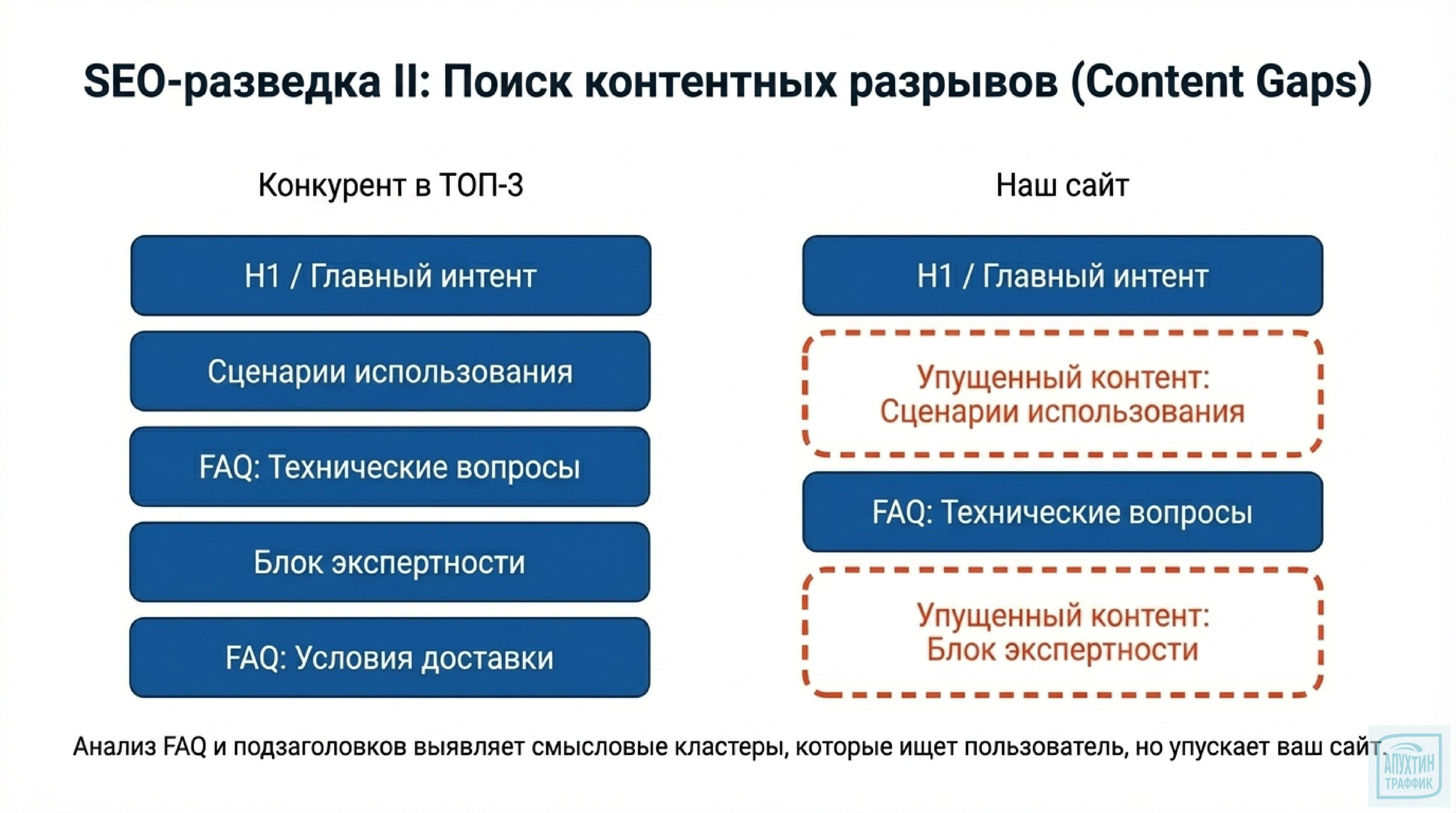 SEO-разведка II: Поиск контентных разрывов (Content Gaps)

Конкурент в ТОП-3

H1 / Главный интент

Сценарии использования

FAQ: Технические вопросы

Блок экспертности

FAQ: Условия доставки

Наш сайт

H1 / Главный интент

Упущенный контент: Сценарии использования

FAQ: Технические вопросы

Упущенный контент: Блок экспертности

Анализ FAQ и подзаголовков выявляет смысловые кластеры, которые ищет пользователь, но упускает ваш сайт.

АПУХТИН ТРАФФИК